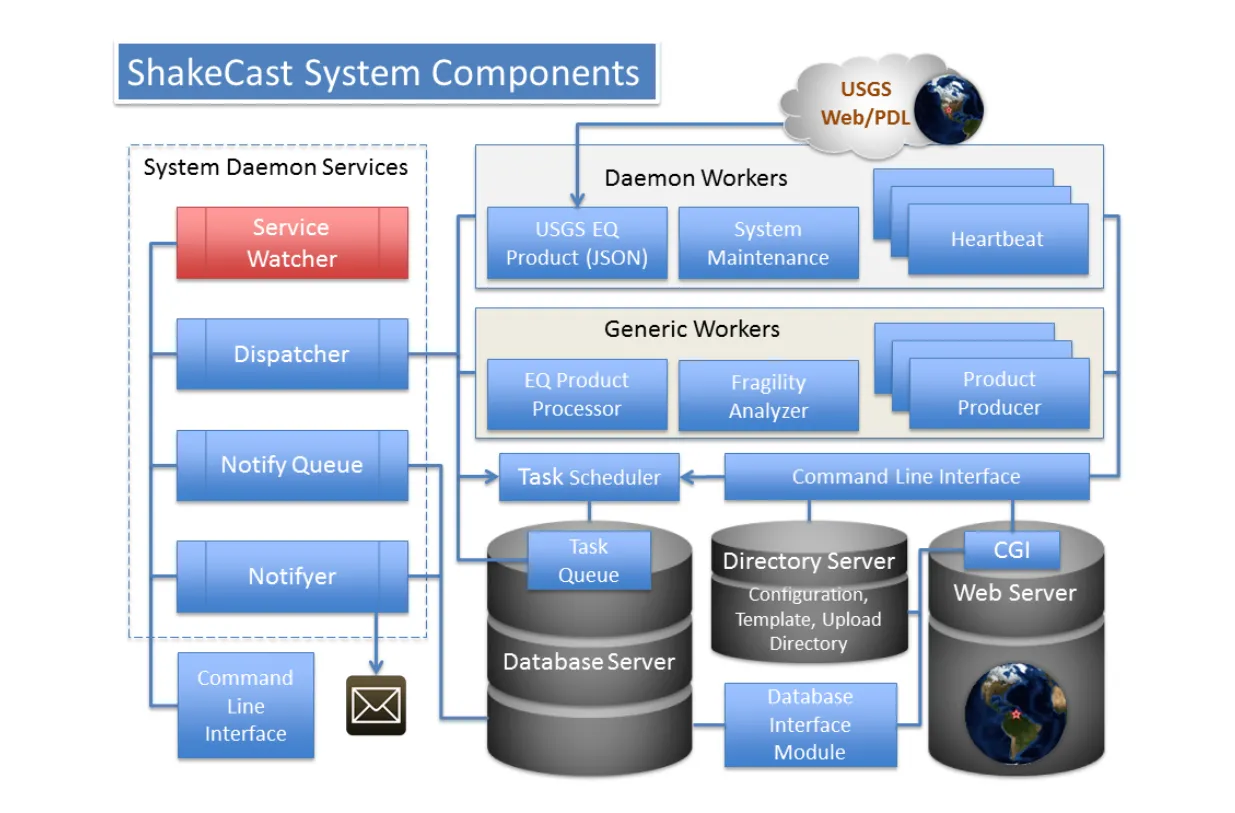 ShakeCast System Components

USGS Web/PDL

System Daemon Services

Service Watcher

Dispatcher

Notify Queue

Notifyer

Command Line Interface

Daemon Workers

USGS EQ Product (JSON)

System Maintenance

Heartbeat

Generic Workers

EQ Product Processor

Fragility Analyzer

Product Producer

Task Scheduler

Command Line Interface

Task Queue

Database Server

Directory Server

Configuration, Template, Upload Directory

CGI

Web Server

Database Interface Module